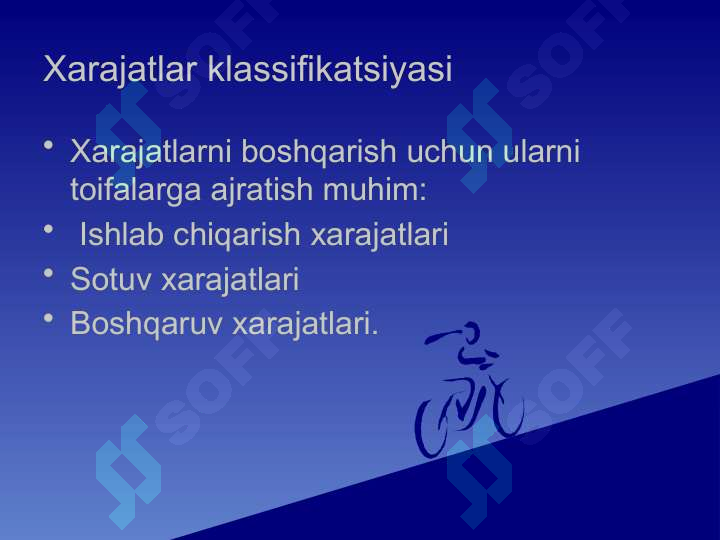 Xarajatlar klassifikatsiyasi

• Xarajatlarni boshqarish uchun ularni toifalarga ajratish muhim:
• Ishlab chiqarish xarajatlari
• Sotuv xarajatlari
• Boshqaruv xarajatlari.

SOFF SOFF SOFF SOFF